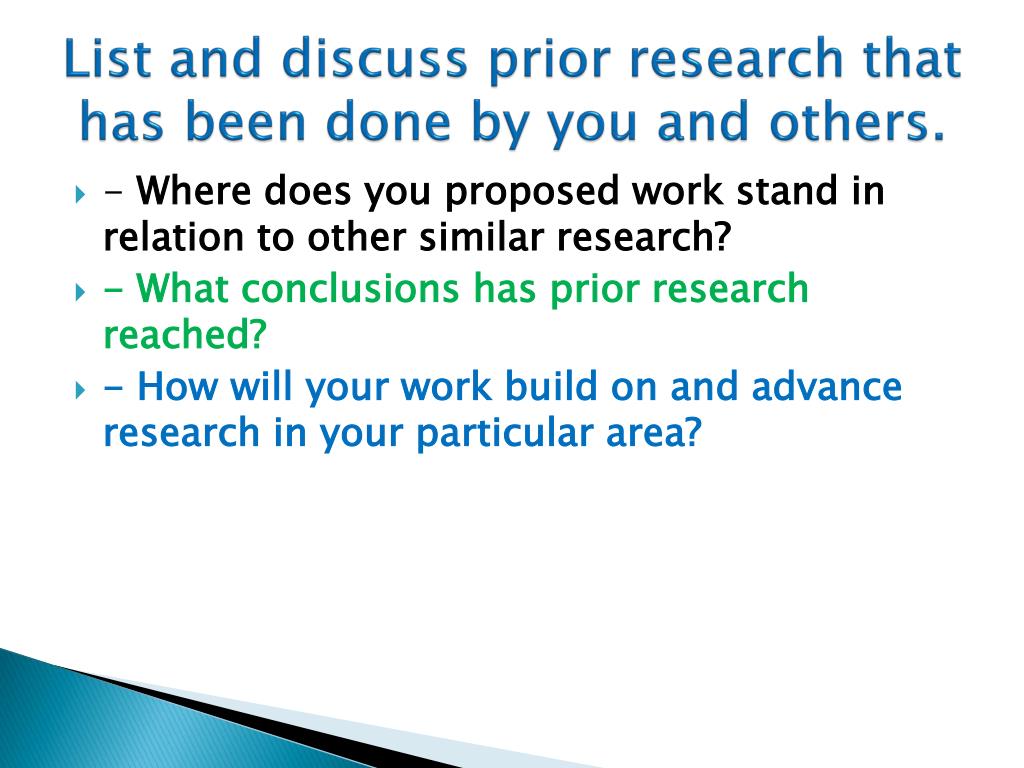 List and discuss prior research that has been done by you and others.

- Where does you proposed work stand in relation to other similar research?

- What conclusions has prior research reached?

- How will your work build on and advance research in your particular area?